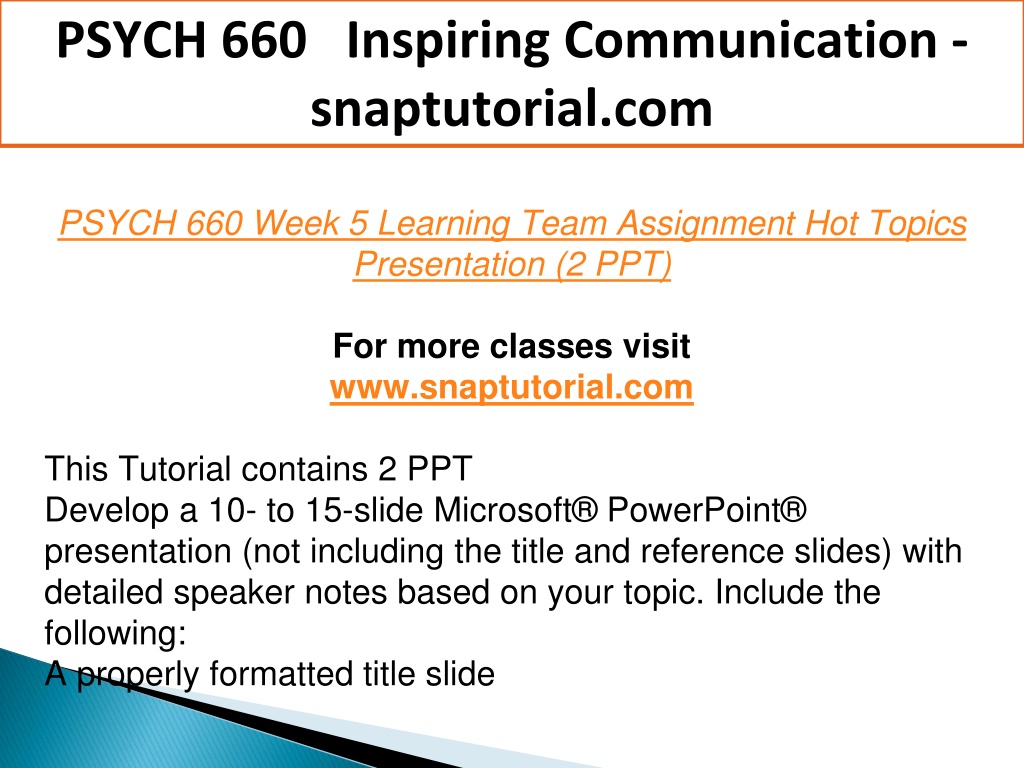 PSYCH 660 Inspiring Communication - snaptutorial.com

PSYCH 660 Week 5 Learning Team Assignment Hot Topics Presentation (2 PPT)

For more classes visit
www.snaptutorial.com

This Tutorial contains 2 PPT
Develop a 10- to 15-slide Microsoft® PowerPoint® presentation (not including the title and reference slides) with detailed speaker notes based on your topic. Include the following:
A properly formatted title slide